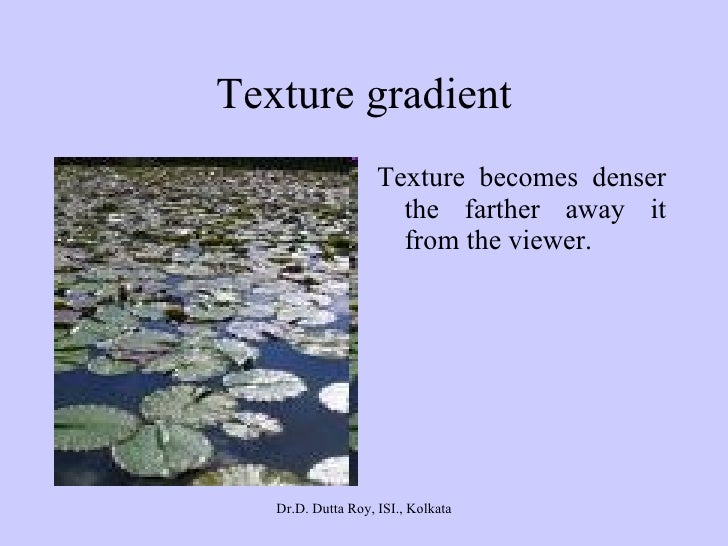 Texture gradient

Texture becomes denser the farther away it from the viewer.

Dr.D. Dutta Roy, ISI., Kolkata